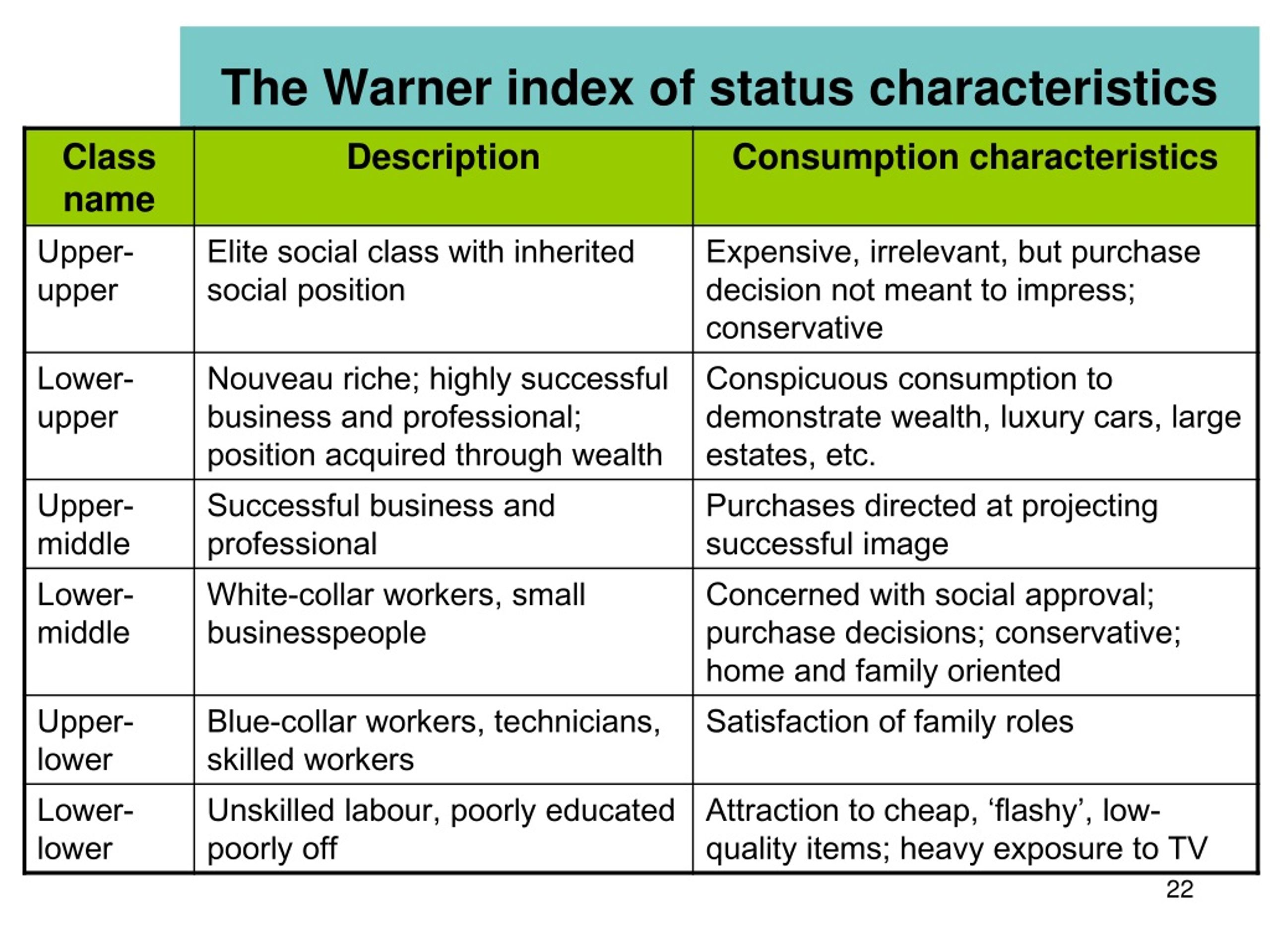 The Warner index of status characteristics

| Class name | Description | Consumption characteristics |
|---|---|---|
| Upper-upper | Elite social class with inherited social position | Expensive, irrelevant, but purchase decision not meant to impress; conservative |
| Lower-upper | Nouveau riche; highly successful business and professional; position acquired through wealth | Conspicuous consumption to demonstrate wealth, luxury cars, large estates, etc. |
| Upper-middle | Successful business and professional | Purchases directed at projecting successful image |
| Lower-middle | White-collar workers, small businesspeople | Concerned with social approval; purchase decisions; conservative; home and family oriented |
| Upper-lower | Blue-collar workers, technicians, skilled workers | Satisfaction of family roles |
| Lower-lower | Unskilled labour, poorly educated poorly off | Attraction to cheap, ‘flashy’, low-quality items; heavy exposure to TV |

22